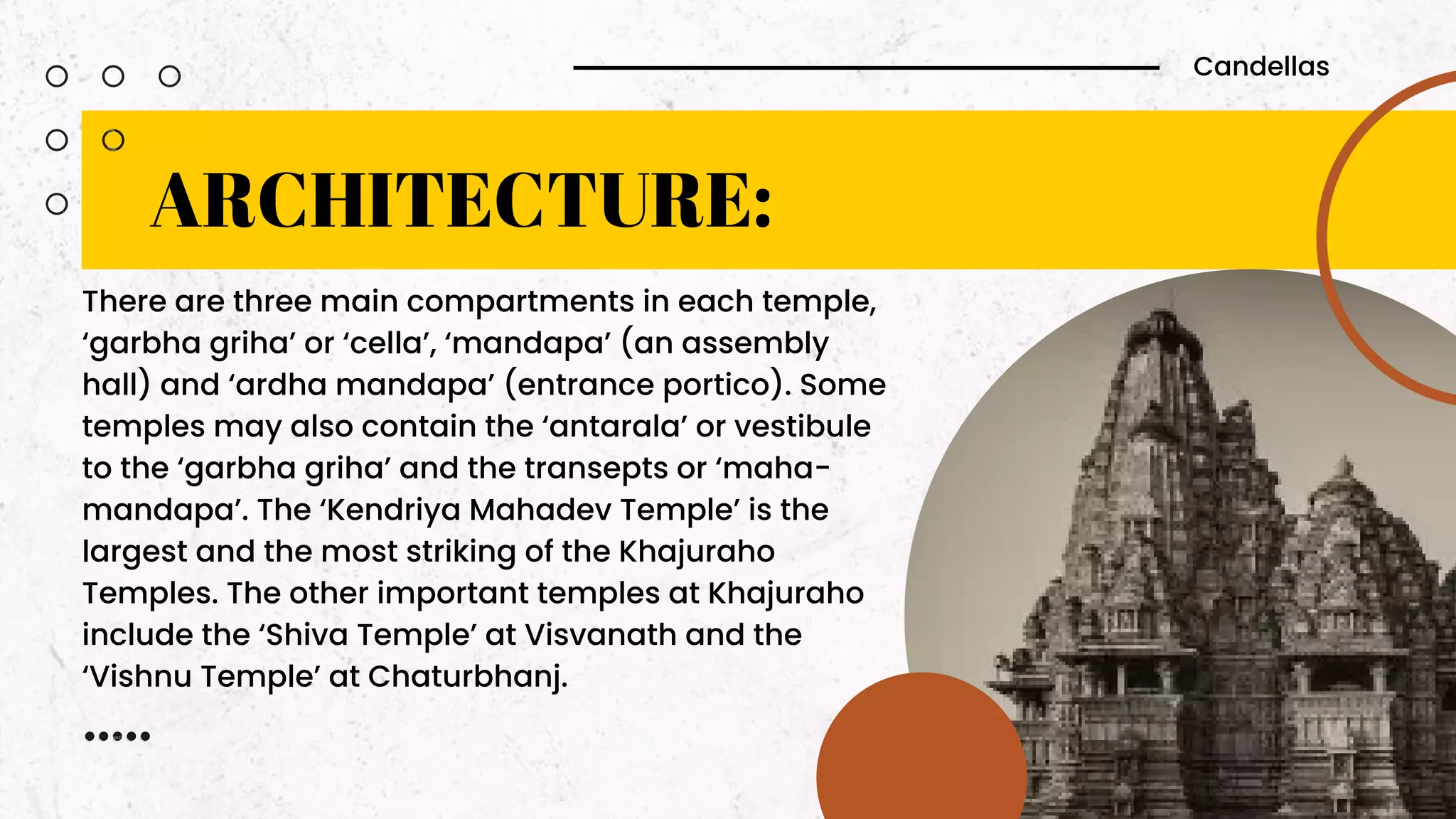 Candellas

ARCHITECTURE:

There are three main compartments in each temple, ‘garbha griha’ or ‘cella’, ‘mandapa’ (an assembly hall) and ‘ardha mandapa’ (entrance portico). Some temples may also contain the ‘antarala’ or vestibule to the ‘garbha griha’ and the transepts or ‘maha-mandapa’. The ‘Kendriya Mahadev Temple’ is the largest and the most striking of the Khajuraho Temples. The other important temples at Khajuraho include the ‘Shiva Temple’ at Visvanath and the ‘Vishnu Temple’ at Chaturbhanj.